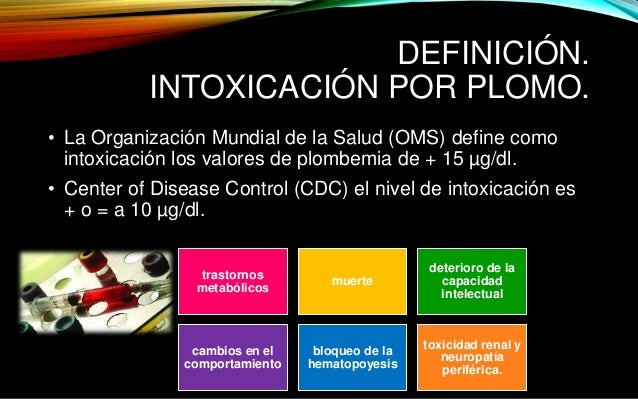 DEFINICIÓN.
INTOXICACIÓN POR PLOMO.

• La Organización Mundial de la Salud (OMS) define como intoxicación los valores de plombemia de + 15 µg/dl.

• Center of Disease Control (CDC) el nivel de intoxicación es + o = a 10 µg/dl.

trastornos metabólicos

muerte

deterioro de la capacidad intelectual

cambios en el comportamiento

bloqueo de la hematopoyesis

toxicidad renal y neuropatía periférica.